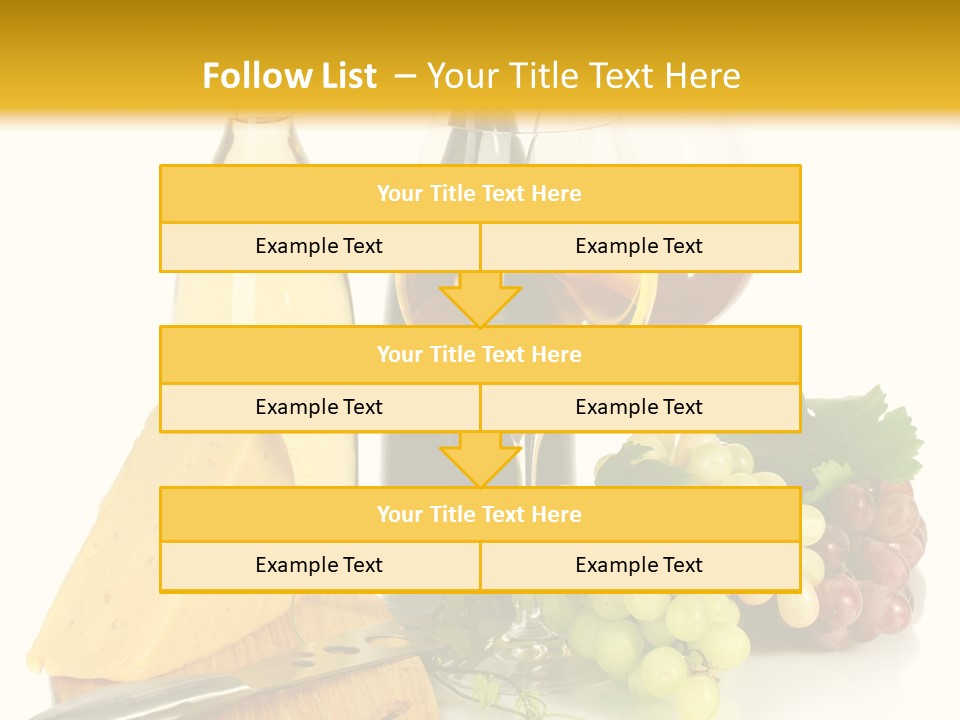 Follow List – Your Title Text Here

| Your Title Text Here | |
|---|---|
| Example Text | Example Text |

| Your Title Text Here | |
|---|---|
| Example Text | Example Text |

| Your Title Text Here | |
|---|---|
| Example Text | Example Text |